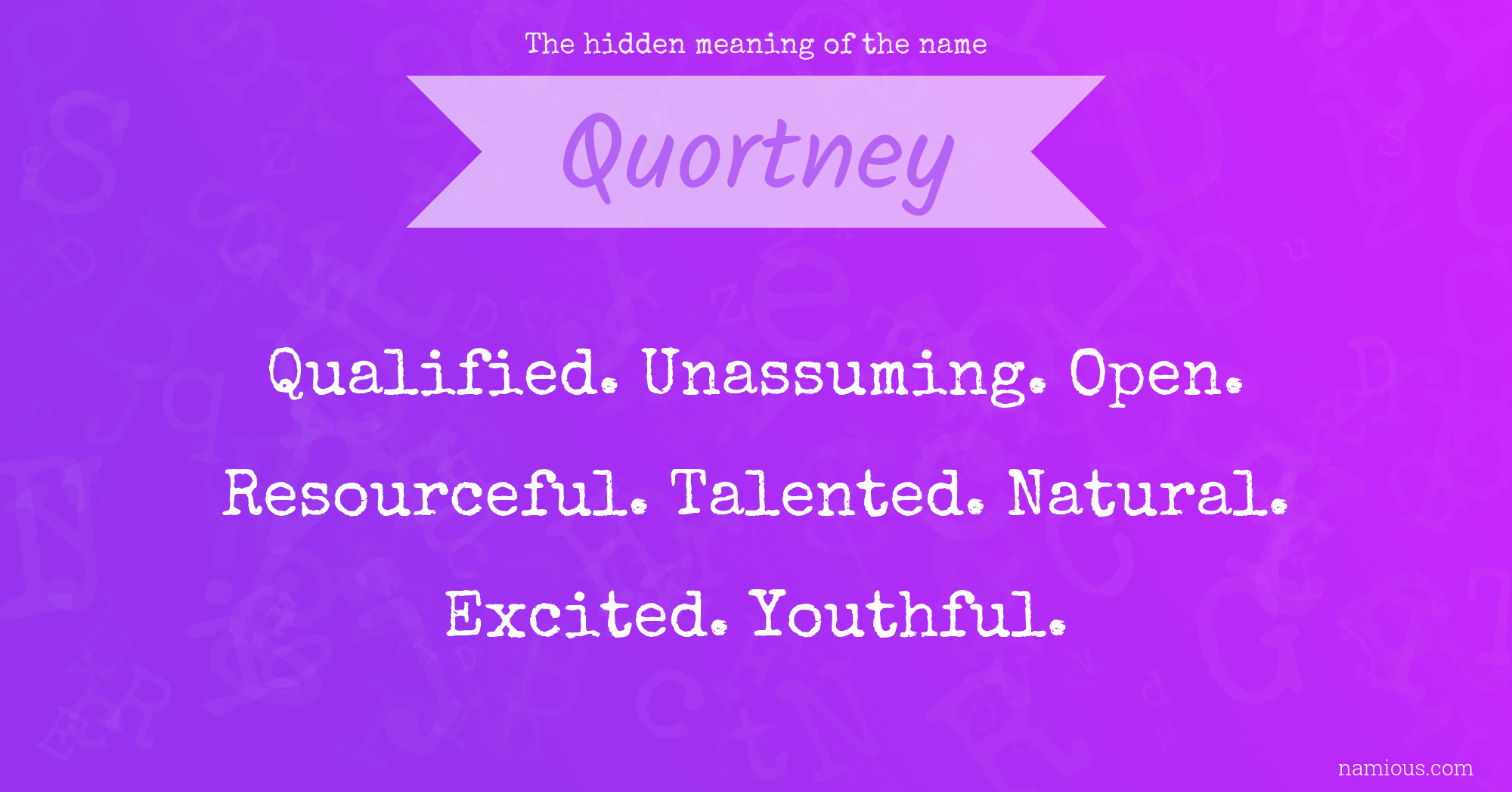 The hidden meaning of the name

Quortney

Qualified. Unassuming. Open. Resourceful. Talented. Natural. Excited. Youthful.

namious.com